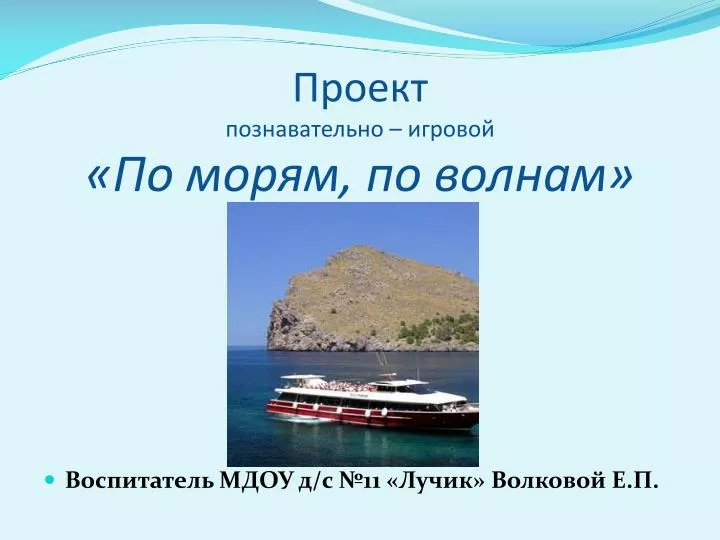 Проект
познавательно – игровой
«По морям, по волнам»

Воспитатель МДОУ д/с №11 «Лучик» Волковой Е.П.